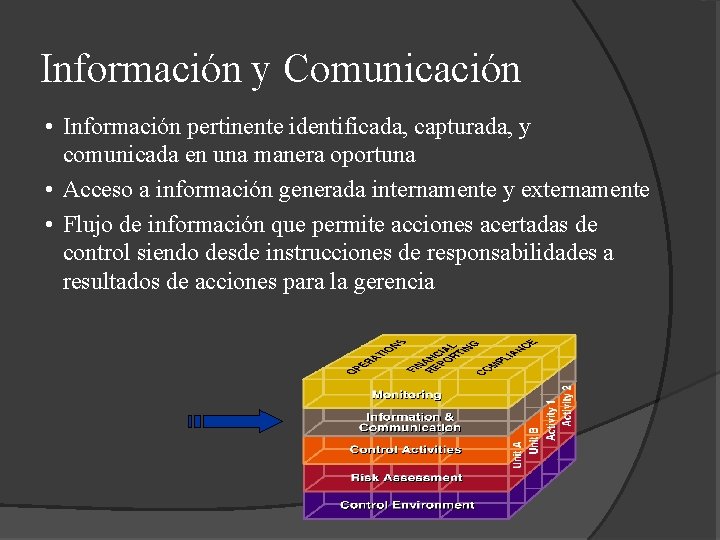 Información y Comunicación

• Información pertinente identificada, capturada, y comunicada en una manera oportuna
• Acceso a información generada internamente y externamente
• Flujo de información que permite acciones acertadas de control siendo desde instrucciones de responsabilidades a resultados de acciones para la gerencia

OPERATIONS
FINANCIAL REPORTING
COMPLIANCE
Monitoring
Information & Communication
Control Activities
Risk Assessment
Control Environment
Unit A
Unit B
Activity 1
Activity 2